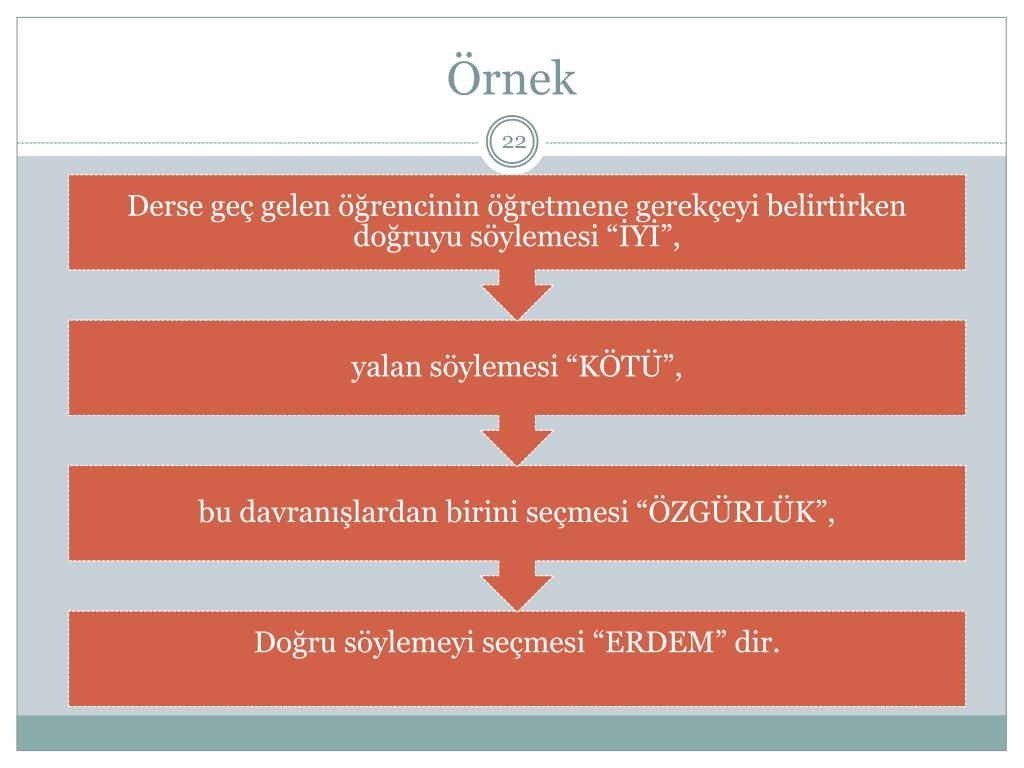 Örnek

22

Derse geç gelen öğrencinin öğretmene gerekçeyi belirtirken doğruyu söylemesi “İYİ”,

yalan söylemesi “KÖTÜ”,

bu davranışlardan birini seçmesi “ÖZGÜRLÜK”,

Doğru söylemeyi seçmesi “ERDEM” dir.